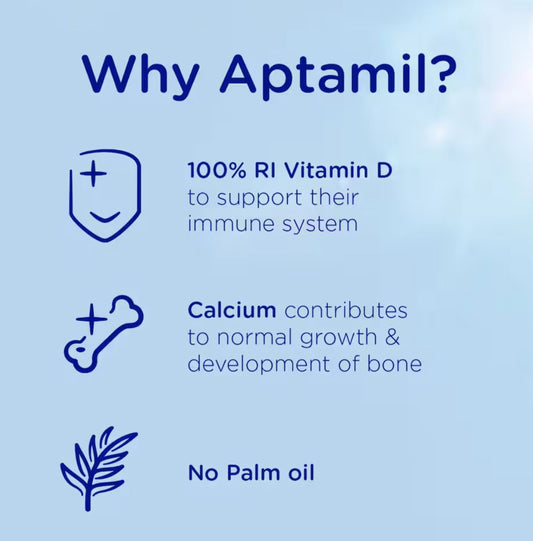 Why Aptamil?

100% RI Vitamin D to support their immune system

Calcium contributes to normal growth & development of bone

No Palm oil